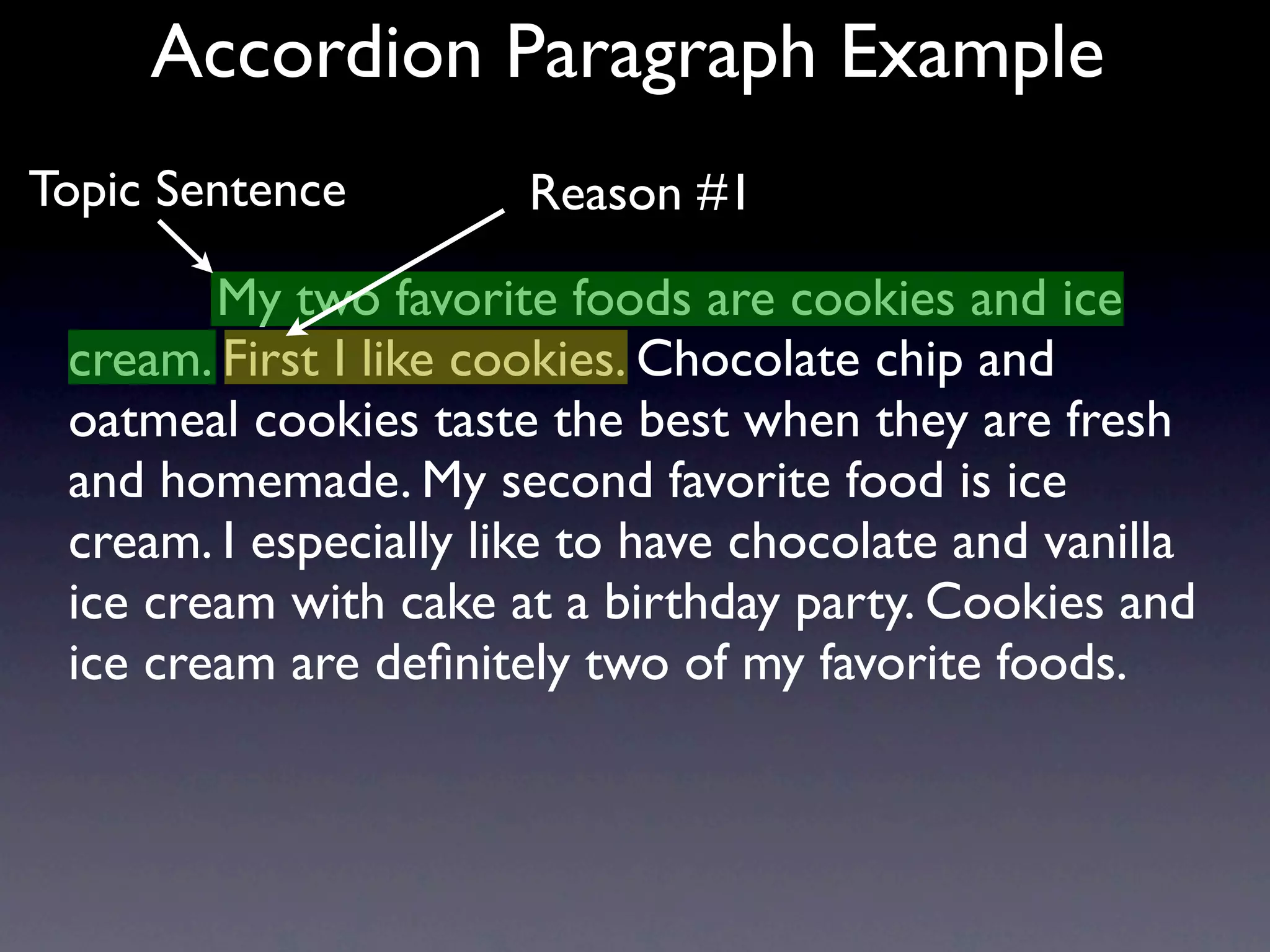 Accordion Paragraph Example

Topic Sentence

Reason #1

My two favorite foods are cookies and ice cream. First I like cookies. Chocolate chip and oatmeal cookies taste the best when they are fresh and homemade. My second favorite food is ice cream. I especially like to have chocolate and vanilla ice cream with cake at a birthday party. Cookies and ice cream are definitely two of my favorite foods.